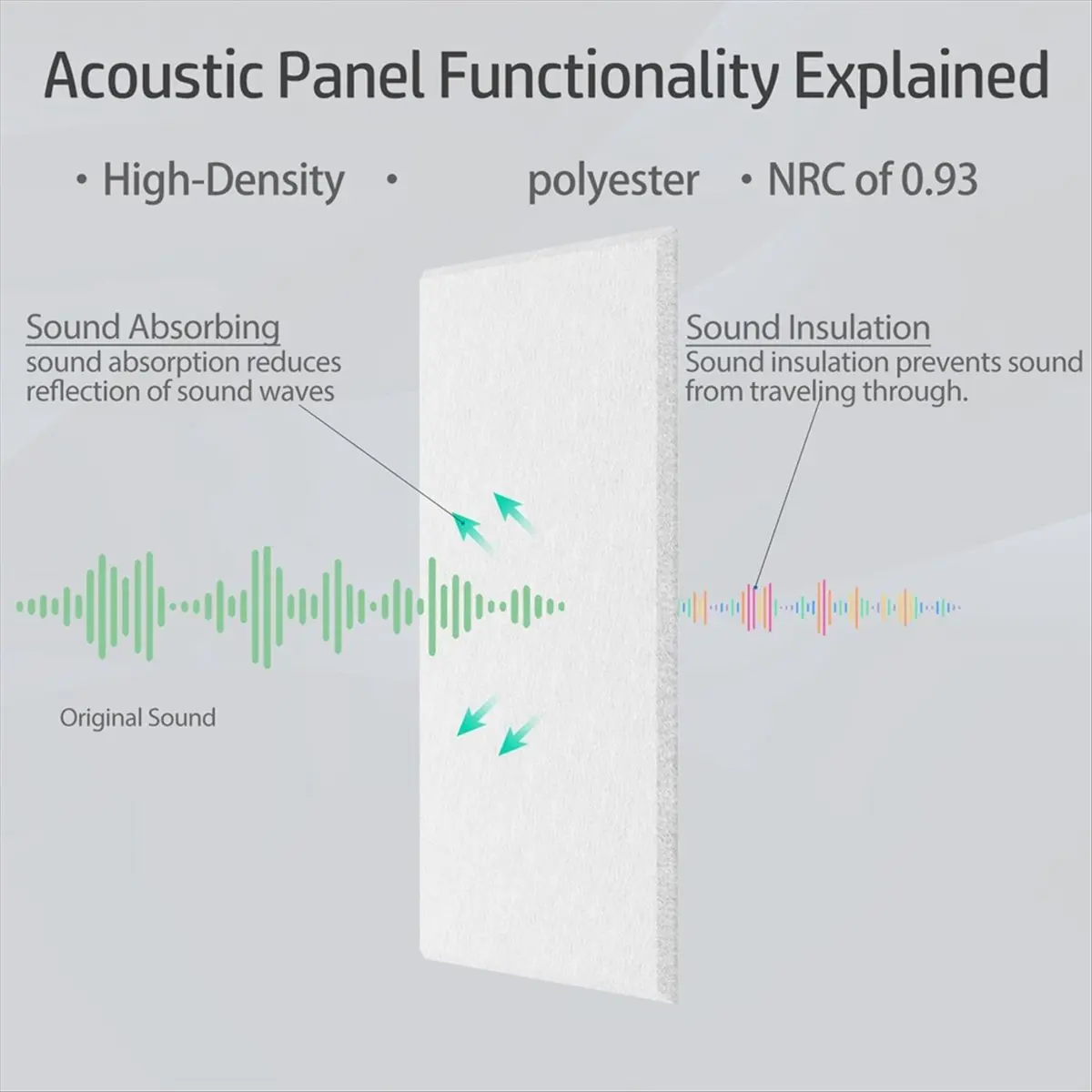 Acoustic Panel Functionality Explained

• High-Density • polyester • NRC of 0.93

Sound Absorbing
sound absorption reduces reflection of sound waves

Sound Insulation
Sound insulation prevents sound from traveling through.

Original Sound